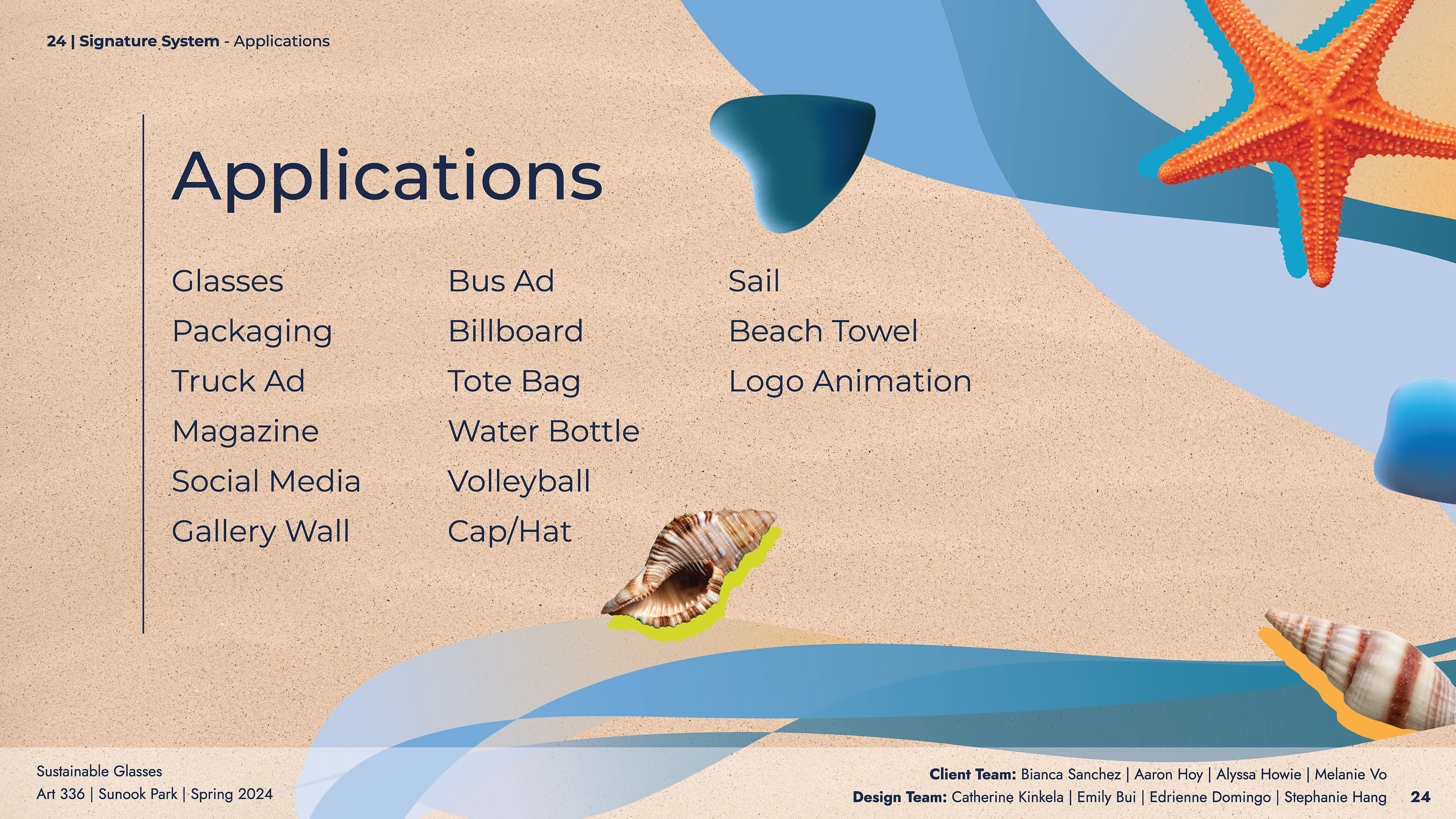 24 | Signature System - Applications

Applications

Glasses
Packaging
Truck Ad
Magazine
Social Media
Gallery Wall

Bus Ad
Billboard
Tote Bag
Water Bottle
Volleyball
Cap/Hat

Sail
Beach Towel
Logo Animation

Sustainable Glasses
Art 336 | Sunook Park | Spring 2024

Client Team: Bianca Sanchez | Aaron Hoy | Alyssa Howie | Melanie Vo
Design Team: Catherine Kinkela | Emily Bui | Edrienne Domingo | Stephanie Hang 24